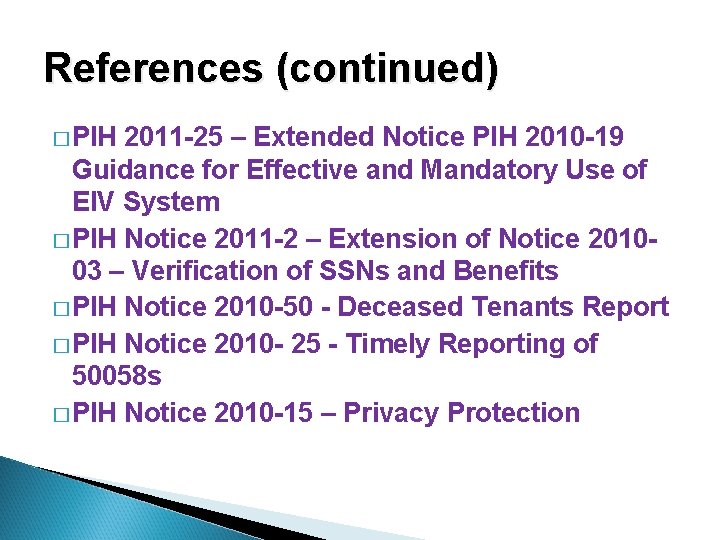 References (continued)

□ PIH 2011-25 – Extended Notice PIH 2010-19 Guidance for Effective and Mandatory Use of EIV System

□ PIH Notice 2011-2 – Extension of Notice 2010-03 – Verification of SSNs and Benefits

□ PIH Notice 2010-50 - Deceased Tenants Report

□ PIH Notice 2010- 25 - Timely Reporting of 50058s

□ PIH Notice 2010-15 – Privacy Protection